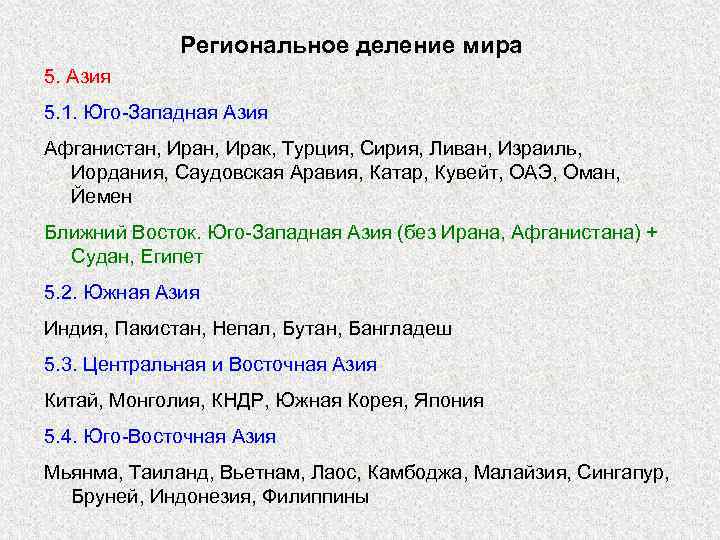 Региональное деление мира

5. Азия

5.1. Юго-Западная Азия

Афганистан, Иран, Ирак, Турция, Сирия, Ливан, Израиль, Иордания, Саудовская Аравия, Катар, Кувейт, ОАЭ, Оман, Йемен

Ближний Восток. Юго-Западная Азия (без Ирана, Афганистана) + Судан, Египет

5.2. Южная Азия

Индия, Пакистан, Непал, Бутан, Бангладеш

5.3. Центральная и Восточная Азия

Китай, Монголия, КНДР, Южная Корея, Япония

5.4. Юго-Восточная Азия

Мьянма, Таиланд, Вьетнам, Лаос, Камбоджа, Малайзия, Сингапур, Бруней, Индонезия, Филиппины